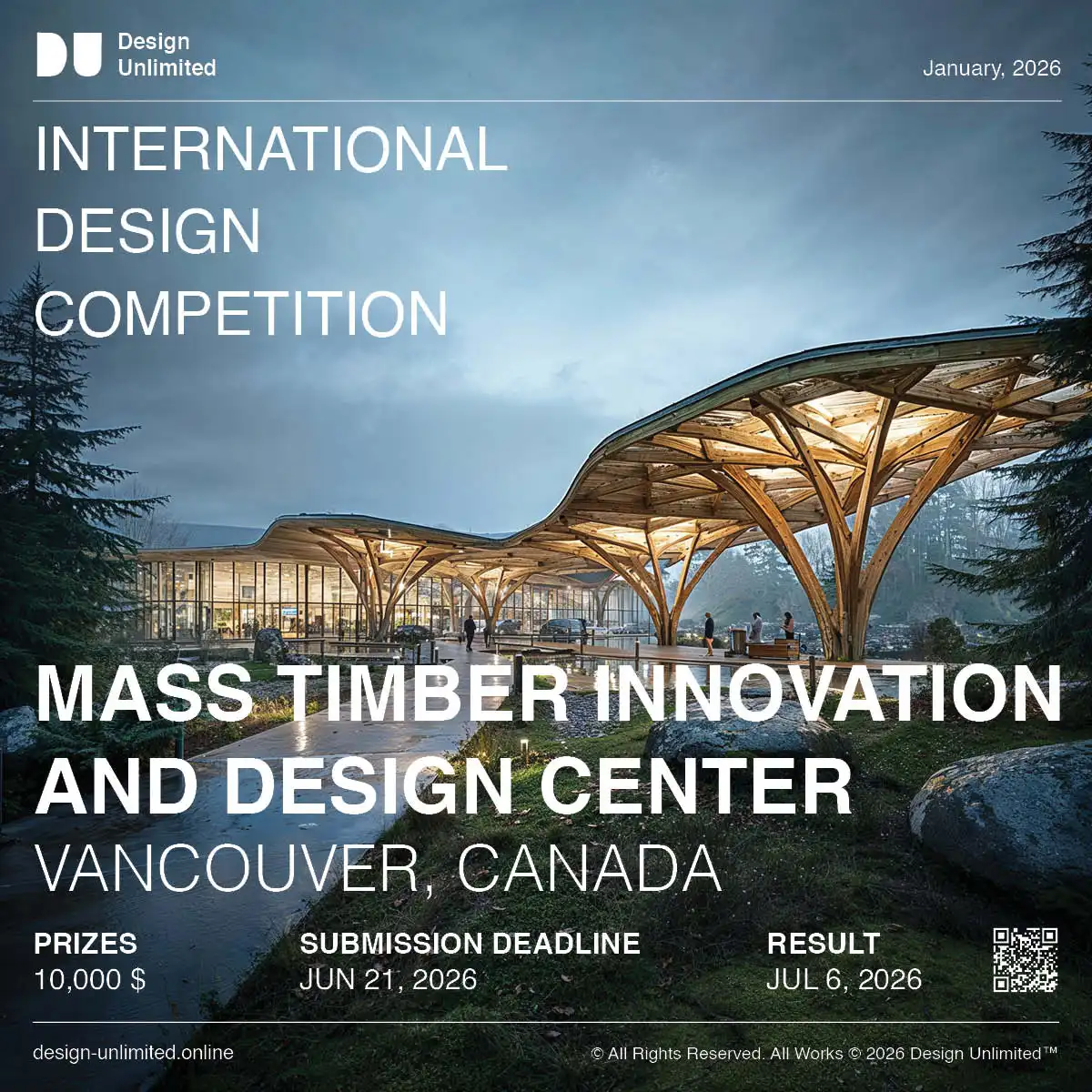 DU Design Unlimited

January, 2026

INTERNATIONAL DESIGN COMPETITION

MASS TIMBER INNOVATION AND DESIGN CENTER

VANCOUVER, CANADA

PRIZES
10,000 $

SUBMISSION DEADLINE
JUN 21, 2026

RESULT
JUL 6, 2026

design-unlimited.online

© All Rights Reserved. All Works © 2026 Design Unlimited™